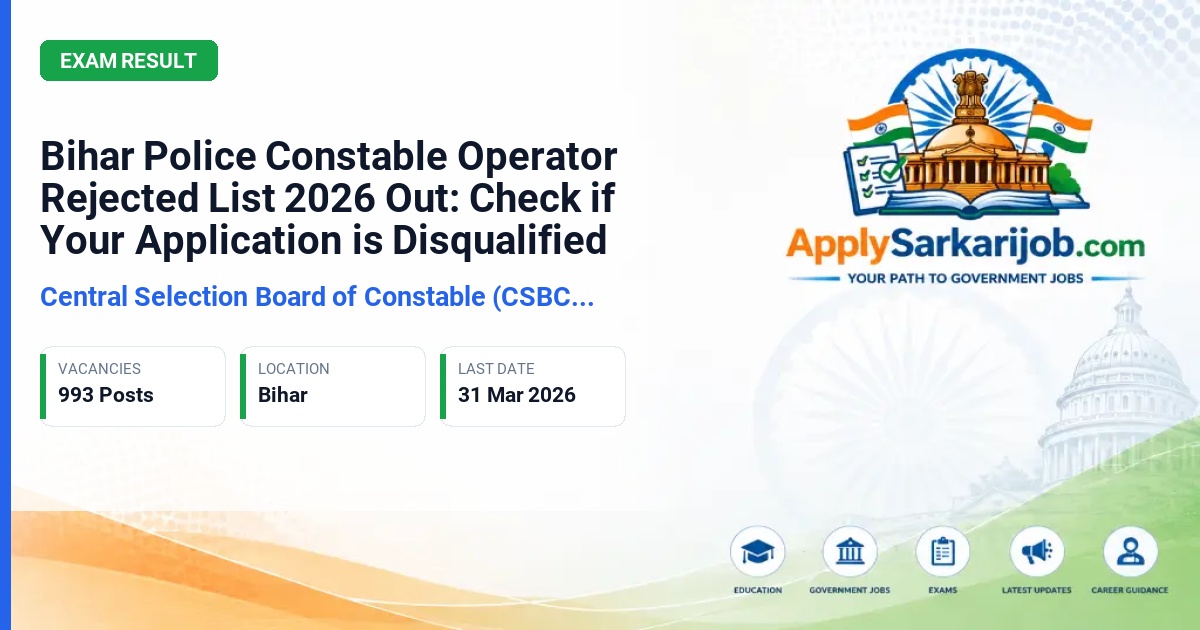 EXAM RESULT

Bihar Police Constable Operator Rejected List 2026 Out: Check if Your Application is Disqualified

Central Selection Board of Constable (CSBC...

VACANCIES
993 Posts

LOCATION
Bihar

LAST DATE
31 Mar 2026

ApplySarkarijob.com
YOUR PATH TO GOVERNMENT JOBS

EDUCATION
GOVERNMENT JOBS
EXAMS
LATEST UPDATES
CAREER GUIDANCE